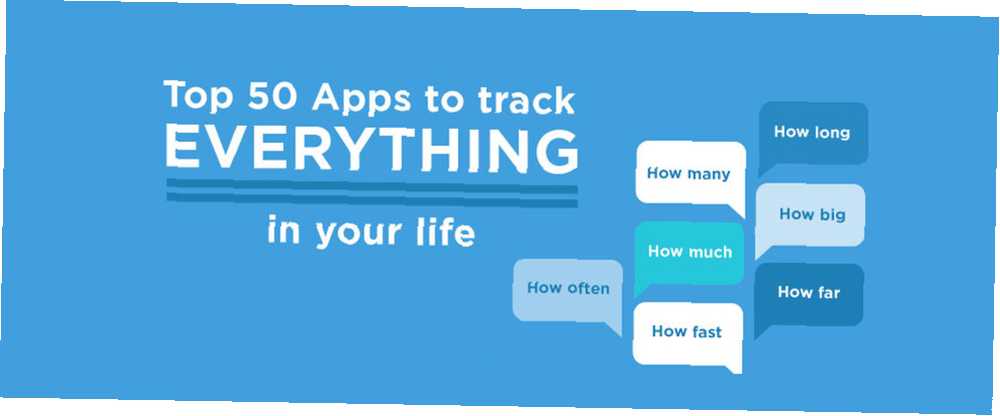 Top 50 Apps to track
EVERYTHING
in your life

How long
How many
How big
How much
How often
How far
How fast